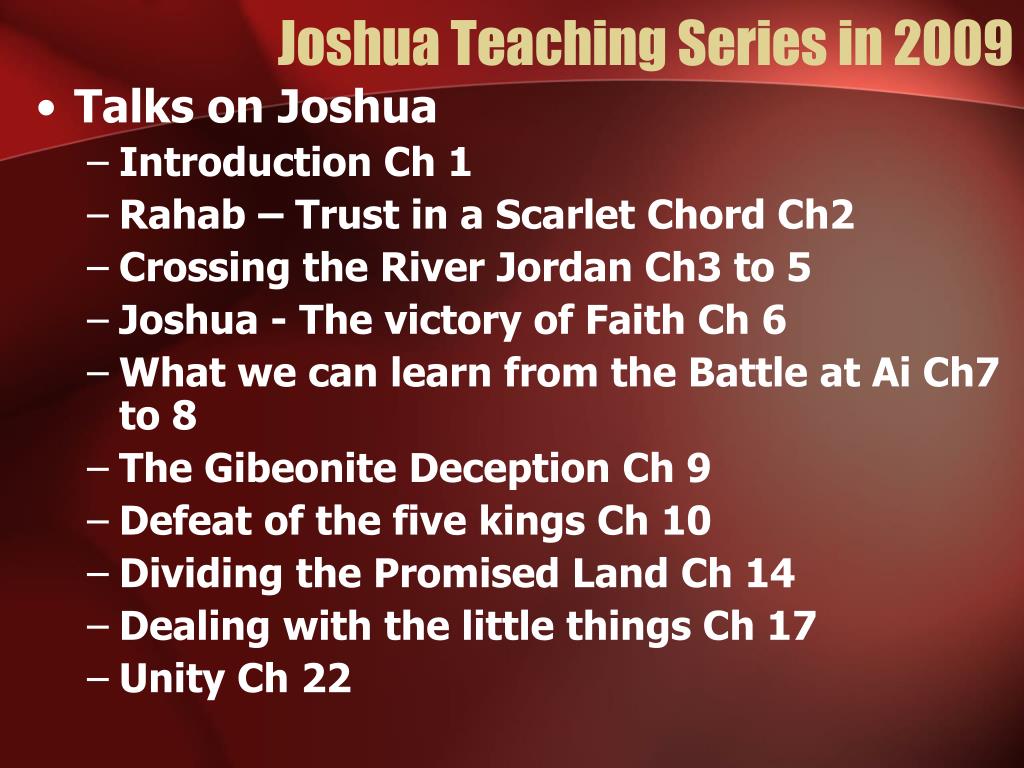 Joshua Teaching Series in 2009

• Talks on Joshua
– Introduction Ch 1
– Rahab – Trust in a Scarlet Chord Ch2
– Crossing the River Jordan Ch3 to 5
– Joshua - The victory of Faith Ch 6
– What we can learn from the Battle at Ai Ch7 to 8
– The Gibeonite Deception Ch 9
– Defeat of the five kings Ch 10
– Dividing the Promised Land Ch 14
– Dealing with the little things Ch 17
– Unity Ch 22